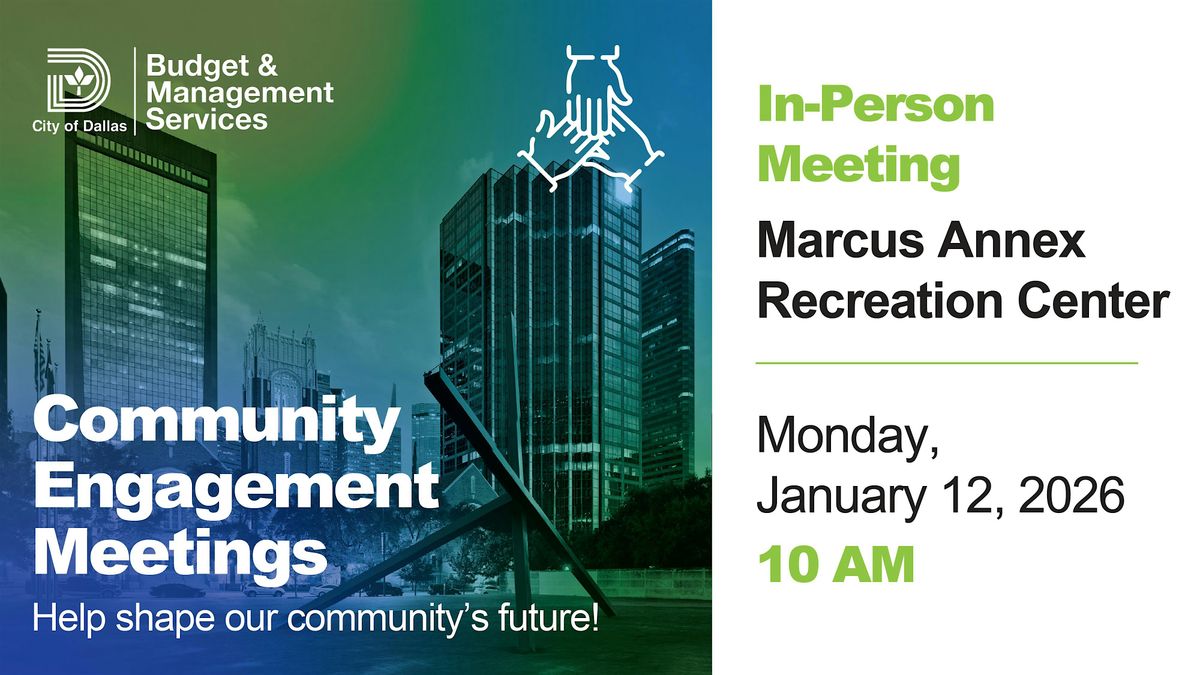 City of Dallas

Budget & Management Services

Community Engagement Meetings

Help shape our community's future!

In-Person Meeting

Marcus Annex Recreation Center

Monday, January 12, 2026

10 AM